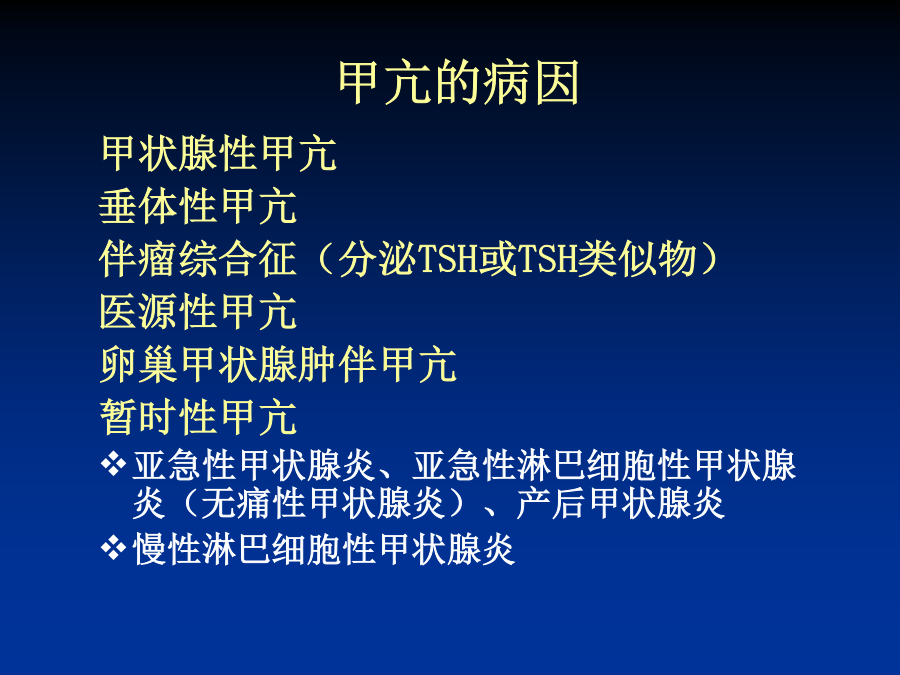 甲亢的病因

甲状腺性甲亢
垂体性甲亢
伴瘤综合征（分泌TSH或TSH类似物）
医源性甲亢
卵巢甲状腺肿伴甲亢
暂时性甲亢
❖亚急性甲状腺炎、亚急性淋巴细胞性甲状腺炎（无痛性甲状腺炎）、产后甲状腺炎
❖慢性淋巴细胞性甲状腺炎